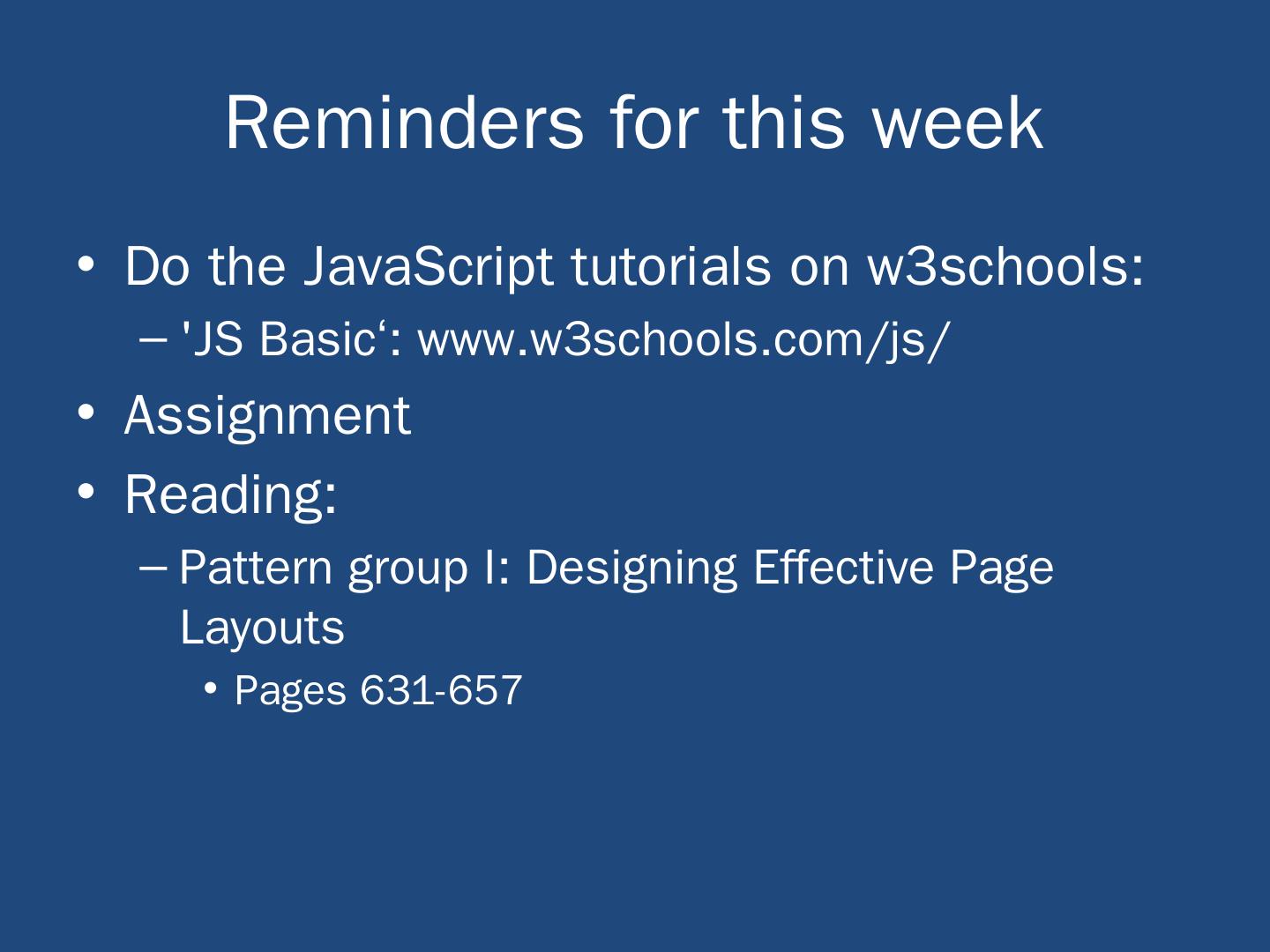 Reminders for this week

• Do the JavaScript tutorials on w3schools:
– 'JS Basic‘: www.w3schools.com/js/
• Assignment
• Reading:
– Pattern group I: Designing Effective Page Layouts
• Pages 631-657